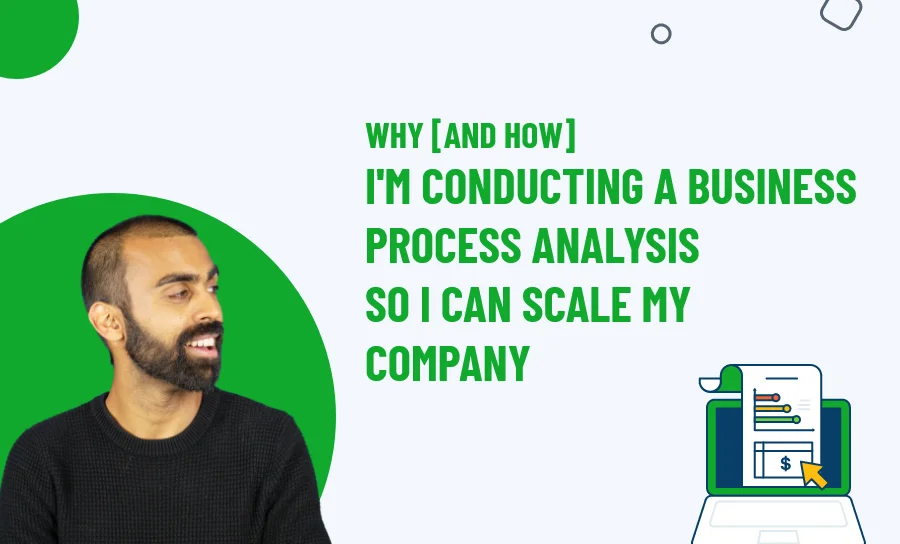 WHY [AND HOW]
I'M CONDUCTING A BUSINESS PROCESS ANALYSIS SO I CAN SCALE MY COMPANY

$